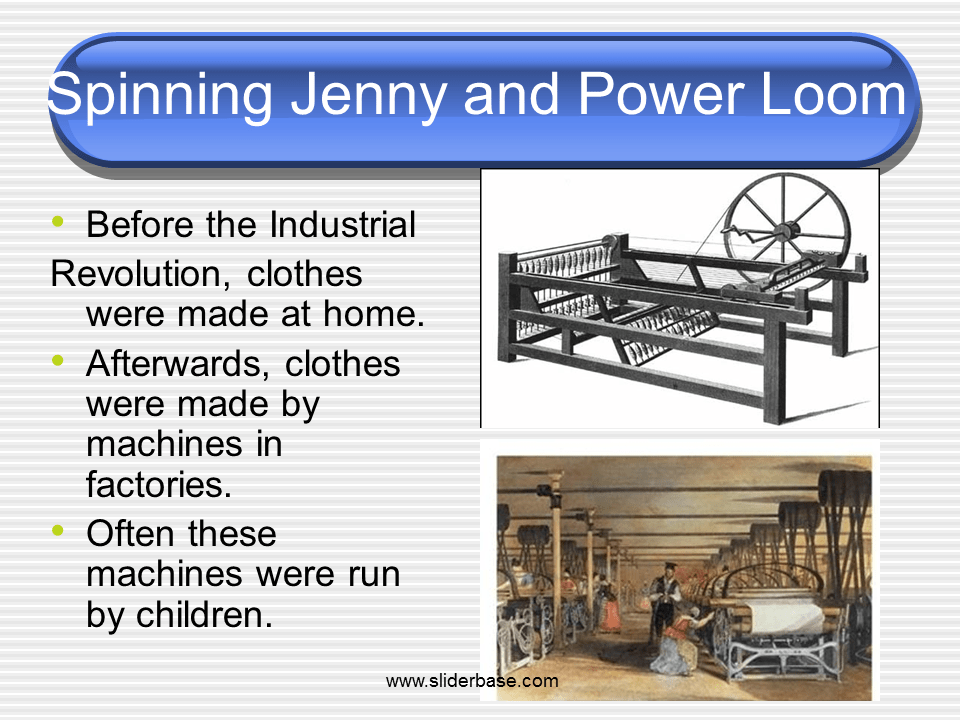 Spinning Jenny and Power Loom

• Before the Industrial Revolution, clothes were made at home.
• Afterwards, clothes were made by machines in factories.
• Often these machines were run by children.

www.sliderbase.com